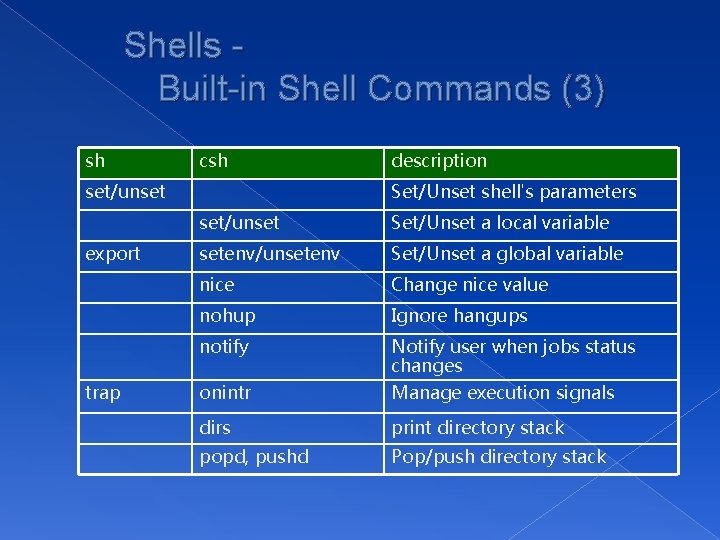 Shells -
Built-in Shell Commands (3)

| sh | csh | description |
|---|---|---|
| set/unset | | Set/Unset shell's parameters |
| | set/unset | Set/Unset a local variable |
| export | setenv/unsetenv | Set/Unset a global variable |
| | nice | Change nice value |
| | nohup | Ignore hangups |
| | notify | Notify user when jobs status changes |
| trap | onintr | Manage execution signals |
| | dirs | print directory stack |
| | popd, pushd | Pop/push directory stack |